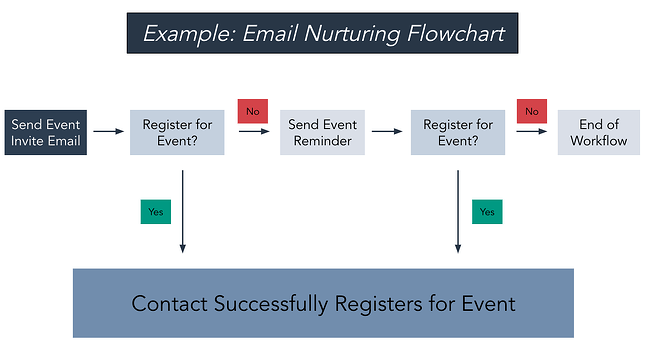 Example: Email Nurturing Flowchart

Send Event Invite Email

Register for Event?

No

Send Event Reminder

Register for Event?

No

End of Workflow

Yes

Yes

Contact Successfully Registers for Event